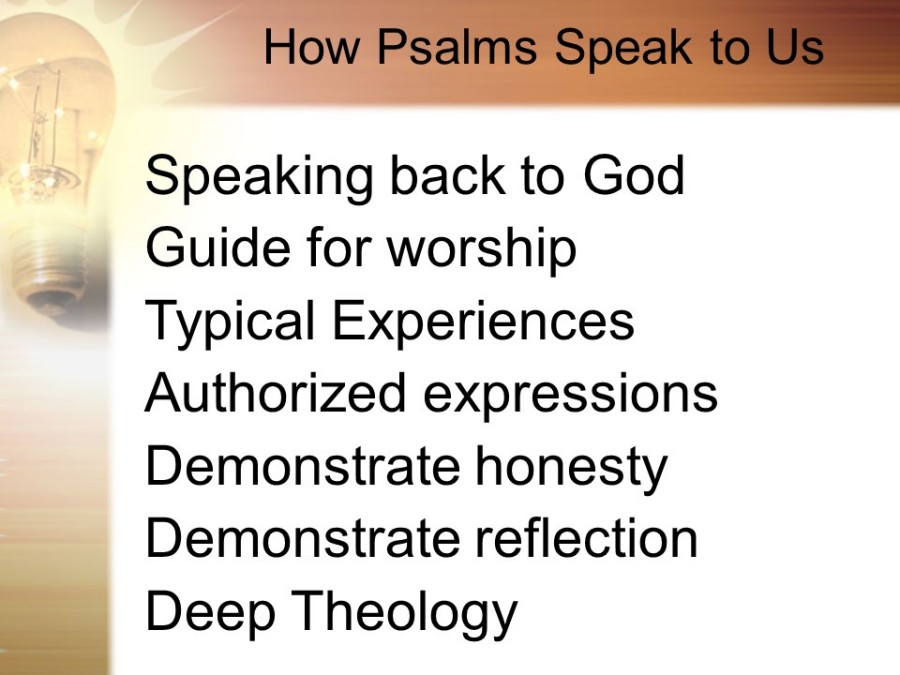 How Psalms Speak to Us

Speaking back to God
Guide for worship
Typical Experiences
Authorized expressions
Demonstrate honesty
Demonstrate reflection
Deep Theology